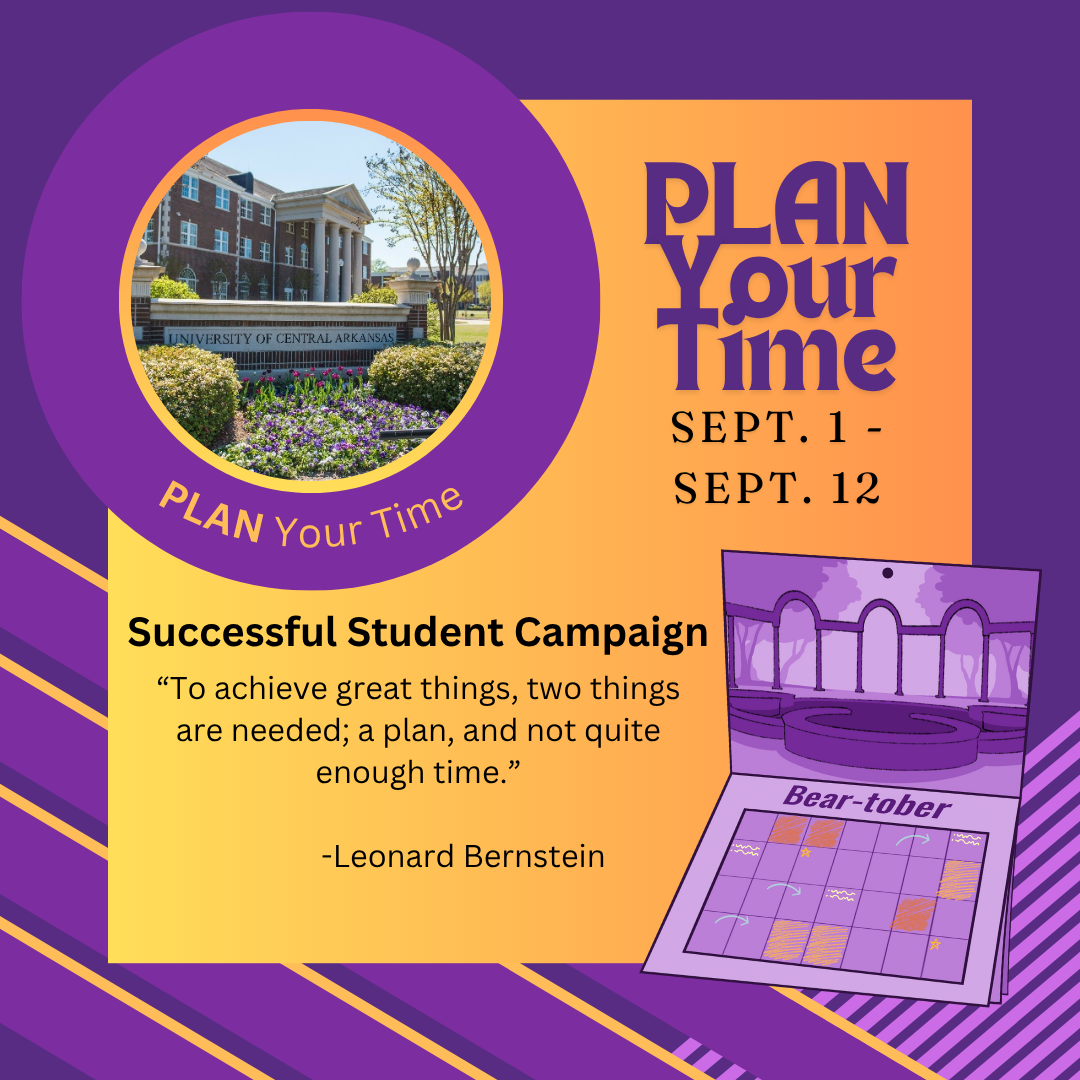 UNIVERSITY OF CENTRAL ARKANSAS

PLAN Your Time

PLAN Your Time

SEPT. 1 - SEPT. 12

Successful Student Campaign

“To achieve great things, two things are needed; a plan, and not quite enough time.”

-Leonard Bernstein

Bear-tober